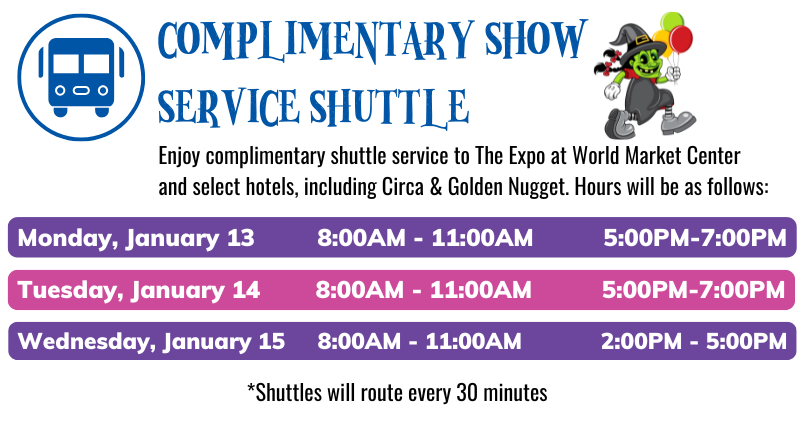 COMPLIMENTARY SHOW SERVICE SHUTTLE

Enjoy complimentary shuttle service to The Expo at World Market Center and select hotels, including Circa & Golden Nugget. Hours will be as follows:

| Monday, January 13 | 8:00AM - 11:00AM | 5:00PM-7:00PM |
|---|---|---|
| Tuesday, January 14 | 8:00AM - 11:00AM | 5:00PM-7:00PM |
| Wednesday, January 15 | 8:00AM - 11:00AM | 2:00PM - 5:00PM |

*Shuttles will route every 30 minutes